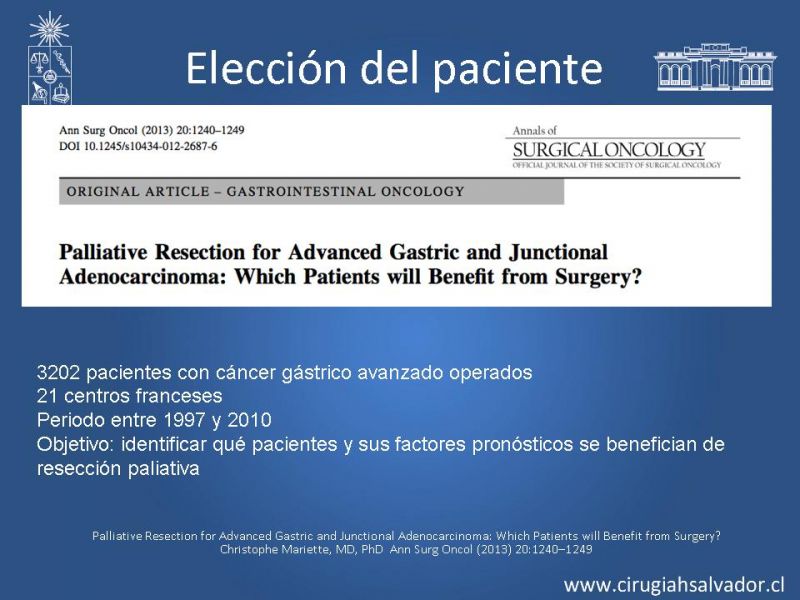 Elección del paciente

Ann Surg Oncol (2013) 20:1240–1249
DOI 10.1245/s10434-012-2687-6

Annals of
SURGICAL ONCOLOGY
OFFICIAL JOURNAL OF THE SOCIETY OF SURGICAL ONCOLOGY

ORIGINAL ARTICLE – GASTROINTESTINAL ONCOLOGY

Palliative Resection for Advanced Gastric and Junctional Adenocarcinoma: Which Patients will Benefit from Surgery?

3202 pacientes con cáncer gástrico avanzado operados
21 centros franceses
Periodo entre 1997 y 2010
Objetivo: identificar qué pacientes y sus factores pronósticos se benefician de resección paliativa

Palliative Resection for Advanced Gastric and Junctional Adenocarcinoma: Which Patients will Benefit from Surgery?
Christophe Mariette, MD, PhD Ann Surg Oncol (2013) 20:1240–1249

www.cirugiahsalvador.cl